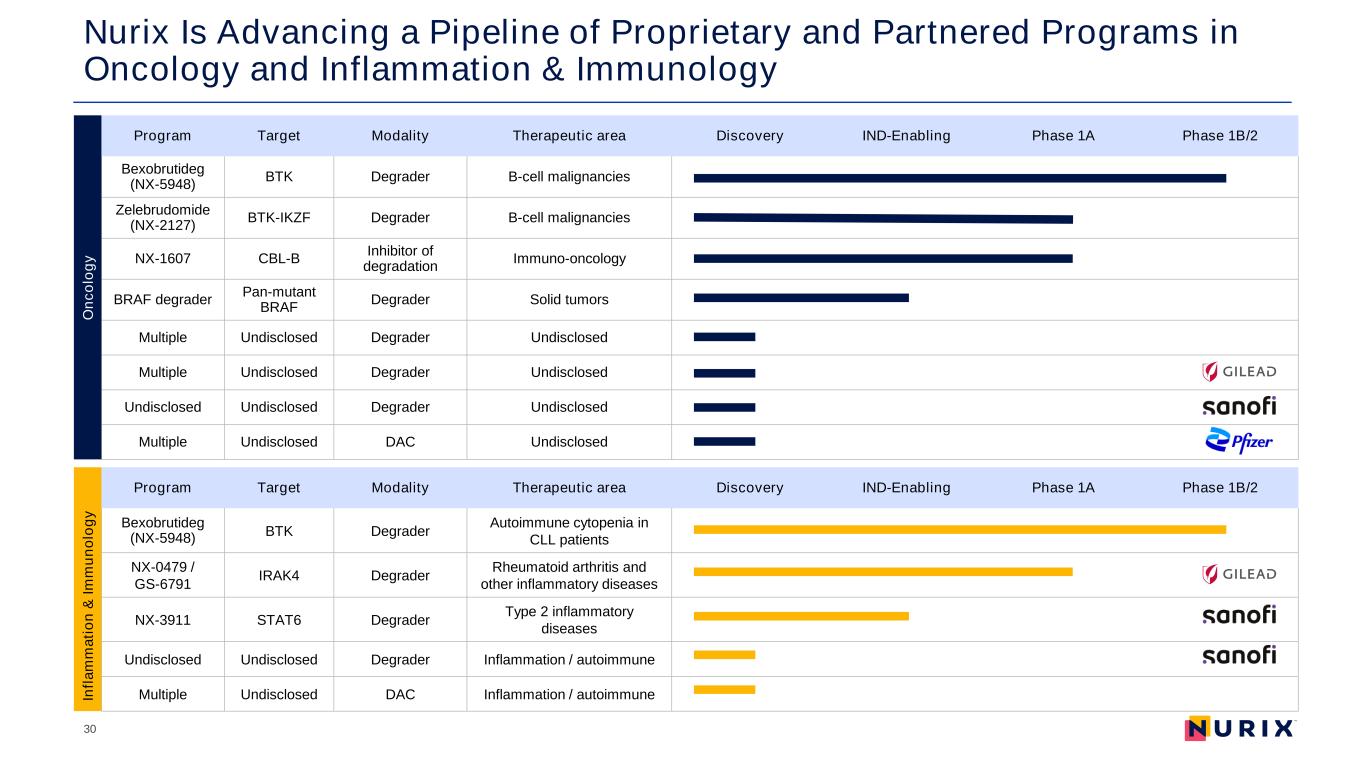 Nurix Is Advancing a Pipeline of Proprietary and Partnered Programs in Oncology and Inflammation & Immunology

Oncology

| Program | Target | Modality | Therapeutic area | Discovery | IND-Enabling | Phase 1A | Phase 1B/2 |
|---|---|---|---|---|---|---|---|
| Bexobrutideg (NX-5948) | BTK | Degrader | B-cell malignancies | | | | |
| Zelebrudomide (NX-2127) | BTK-IKZF | Degrader | B-cell malignancies | | | | |
| NX-1607 | CBL-B | Inhibitor of degradation | Immuno-oncology | | | | |
| BRAF degrader | Pan-mutant BRAF | Degrader | Solid tumors | | | | |
| Multiple | Undisclosed | Degrader | Undisclosed | | | | |
| Multiple | Undisclosed | Degrader | Undisclosed | | | | GILEAD |
| Undisclosed | Undisclosed | Degrader | Undisclosed | | | | sanofi |
| Multiple | Undisclosed | DAC | Undisclosed | | | | Pfizer |

Inflammation & Immunology

| Program | Target | Modality | Therapeutic area | Discovery | IND-Enabling | Phase 1A | Phase 1B/2 |
|---|---|---|---|---|---|---|---|
| Bexobrutideg (NX-5948) | BTK | Degrader | Autoimmune cytopenia in CLL patients | | | | |
| NX-0479 / GS-6791 | IRAK4 | Degrader | Rheumatoid arthritis and other inflammatory diseases | | | | GILEAD |
| NX-3911 | STAT6 | Degrader | Type 2 inflammatory diseases | | | | sanofi |
| Undisclosed | Undisclosed | Degrader | Inflammation / autoimmune | | | | sanofi |
| Multiple | Undisclosed | DAC | Inflammation / autoimmune | | | | |

30

NURIX